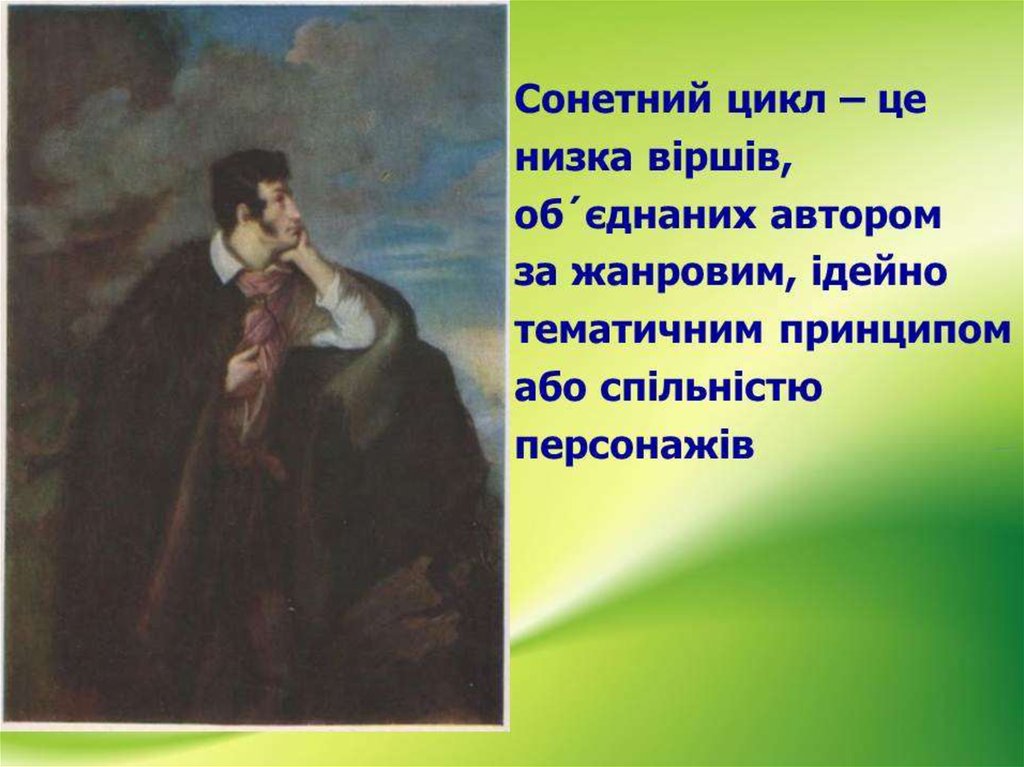 Сонетний цикл – це низка віршів, об´єднаних автором за жанровим, ідейно тематичним принципом або спільністю персонажів